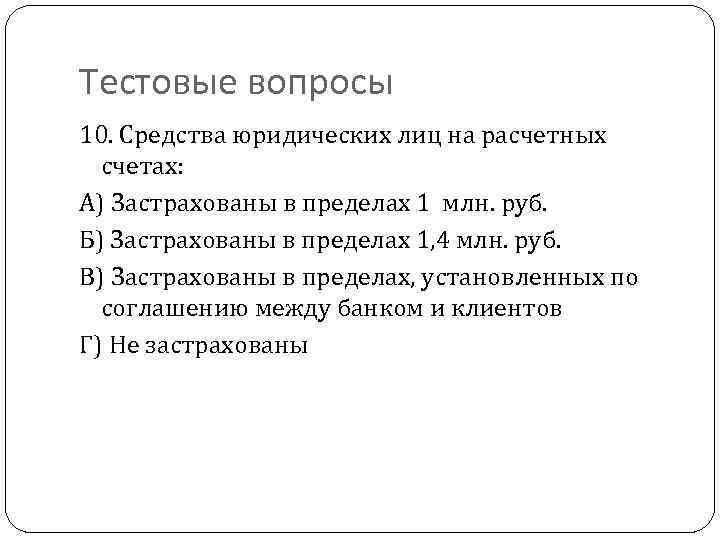 Тестовые вопросы

10. Средства юридических лиц на расчетных счетах:

А) Застрахованы в пределах 1 млн. руб.

Б) Застрахованы в пределах 1,4 млн. руб.

В) Застрахованы в пределах, установленных по соглашению между банком и клиентов

Г) Не застрахованы